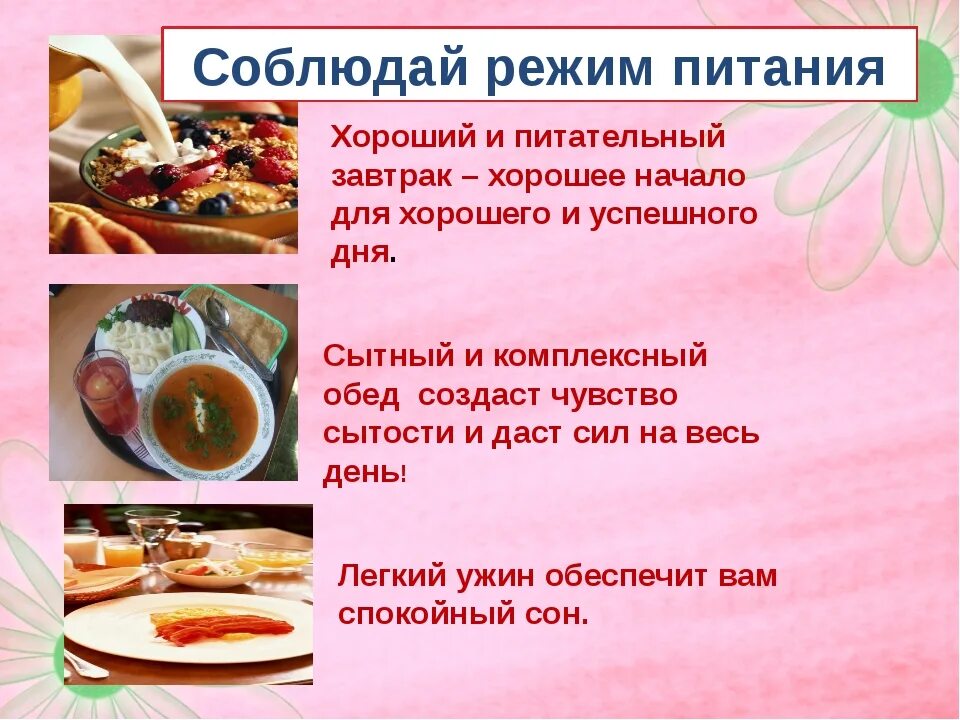 Соблюдай режим питания

Хороший и питательный завтрак – хорошее начало для хорошего и успешного дня.

Сытный и комплексный обед создаст чувство сытости и даст сил на весь день!

Легкий ужин обеспечит вам спокойный сон.